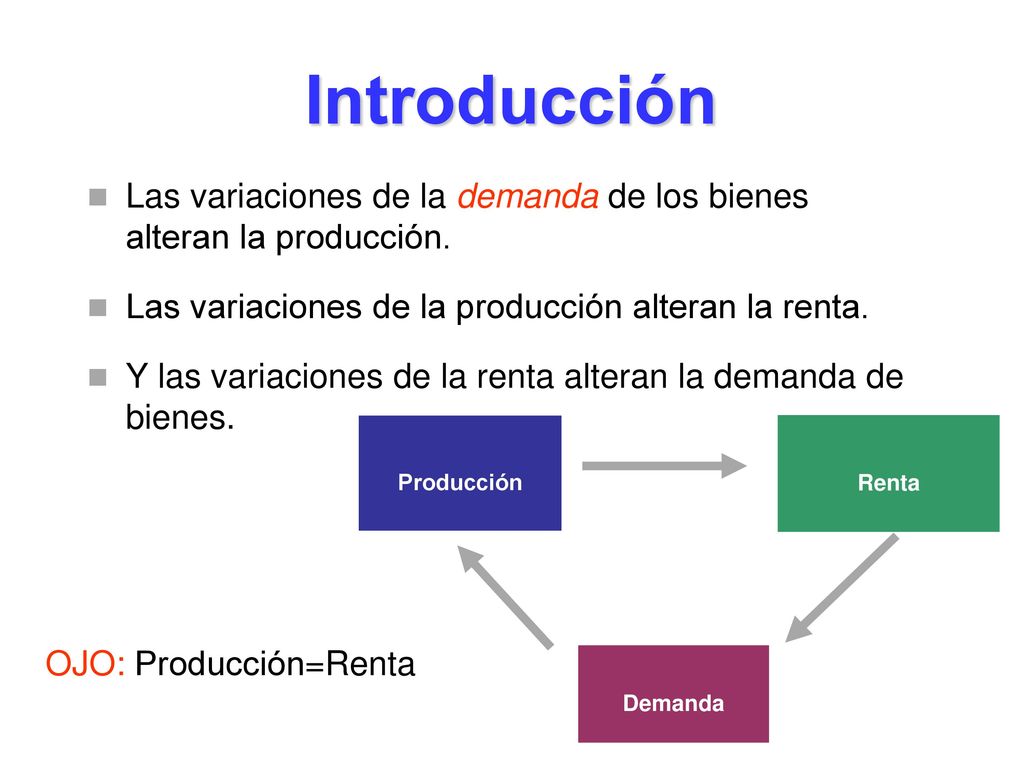 Introducción

Las variaciones de la demanda de los bienes alteran la producción.

Las variaciones de la producción alteran la renta.

Y las variaciones de la renta alteran la demanda de bienes.

Producción

Renta

Demanda

OJO: Producción=Renta